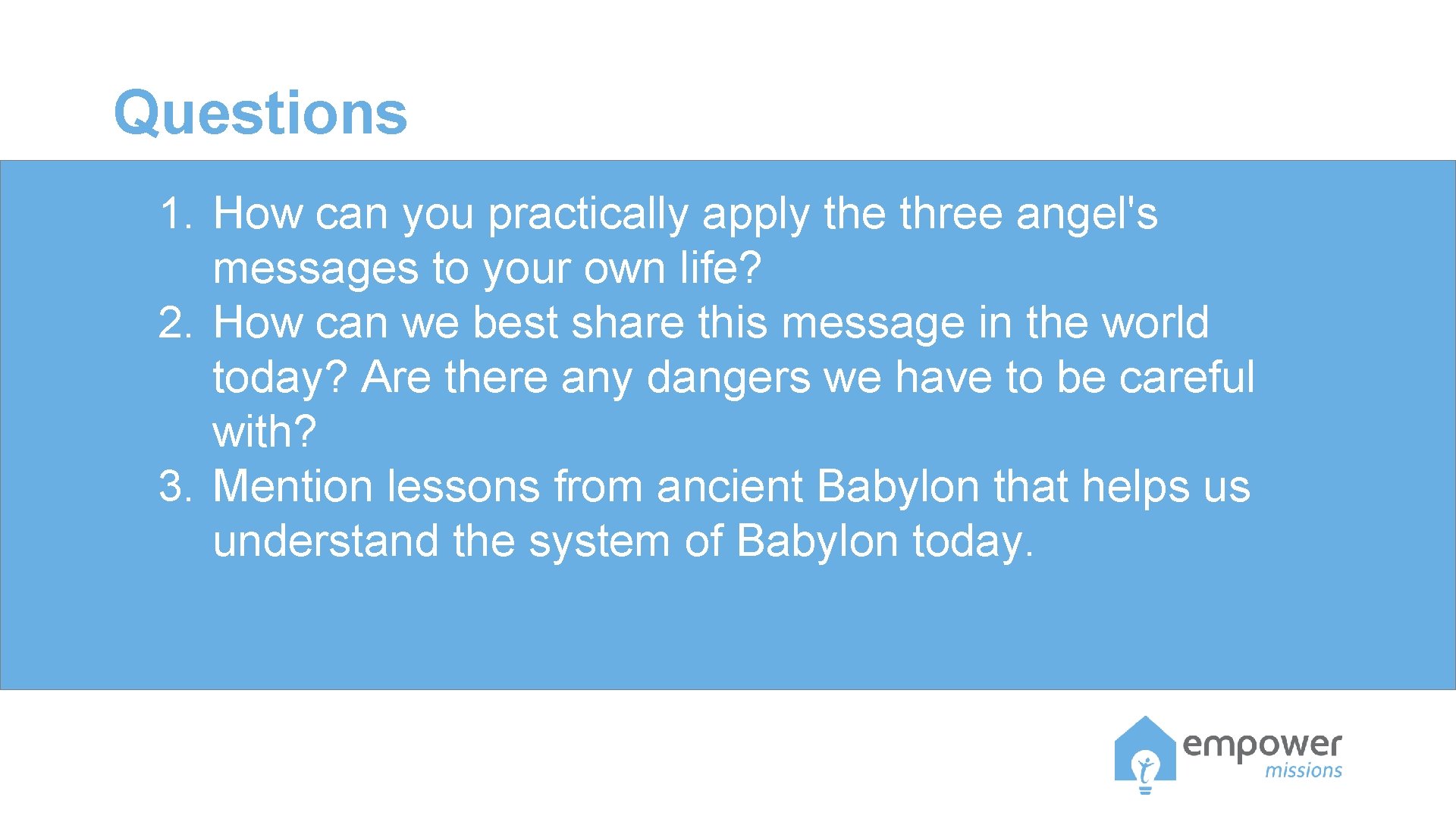 Questions

1. How can you practically apply the three angel's messages to your own life?
2. How can we best share this message in the world today? Are there any dangers we have to be careful with?
3. Mention lessons from ancient Babylon that helps us understand the system of Babylon today.

empower missions